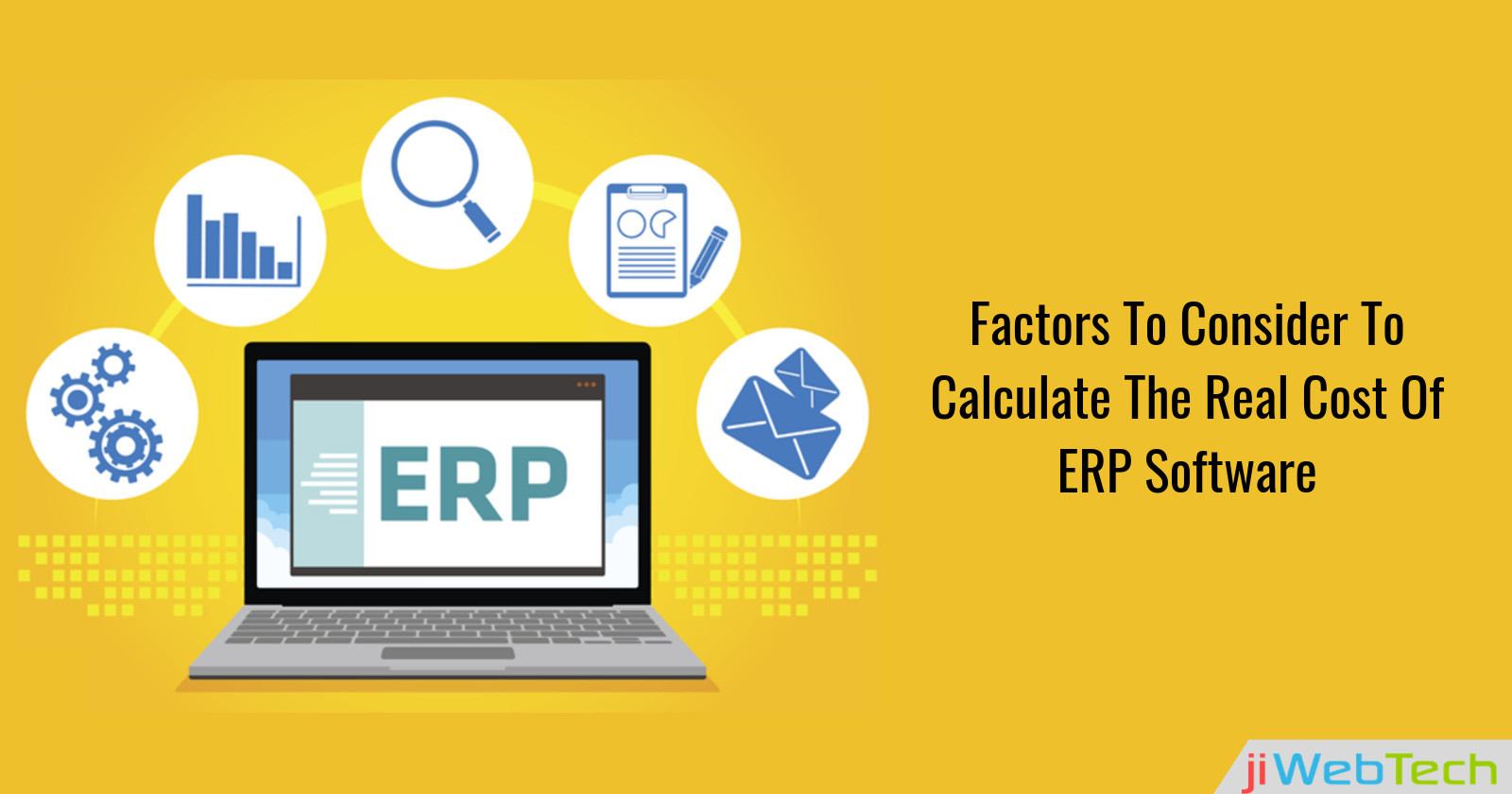 ERP

Factors To Consider To Calculate The Real Cost Of ERP Software

jiWebTech